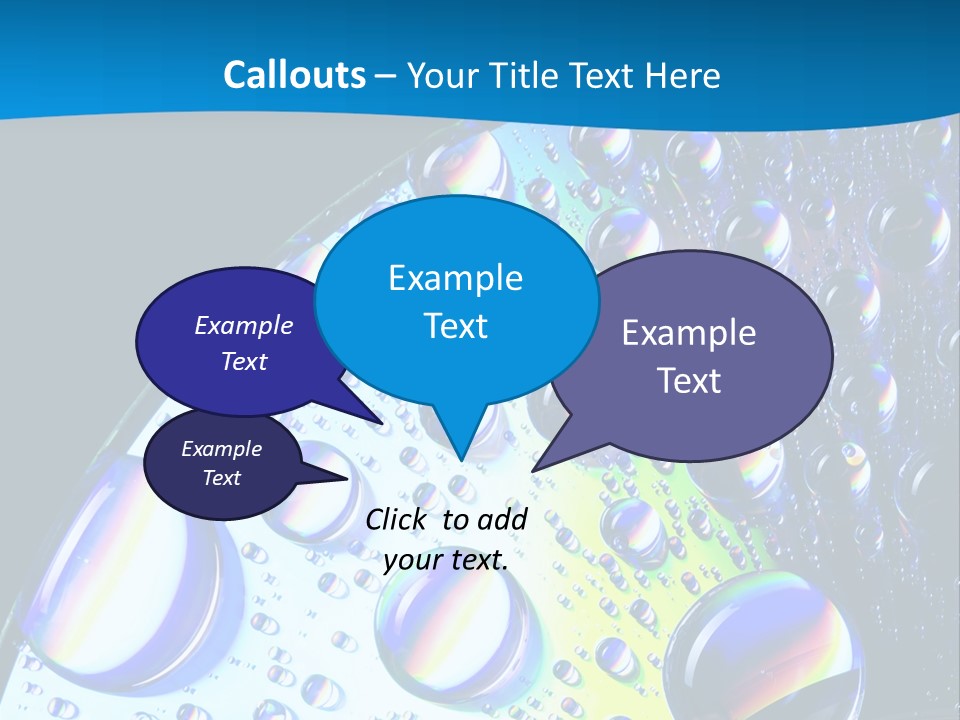 Callouts – Your Title Text Here

Example Text

Example Text

Example Text

Example Text

Click to add your text.